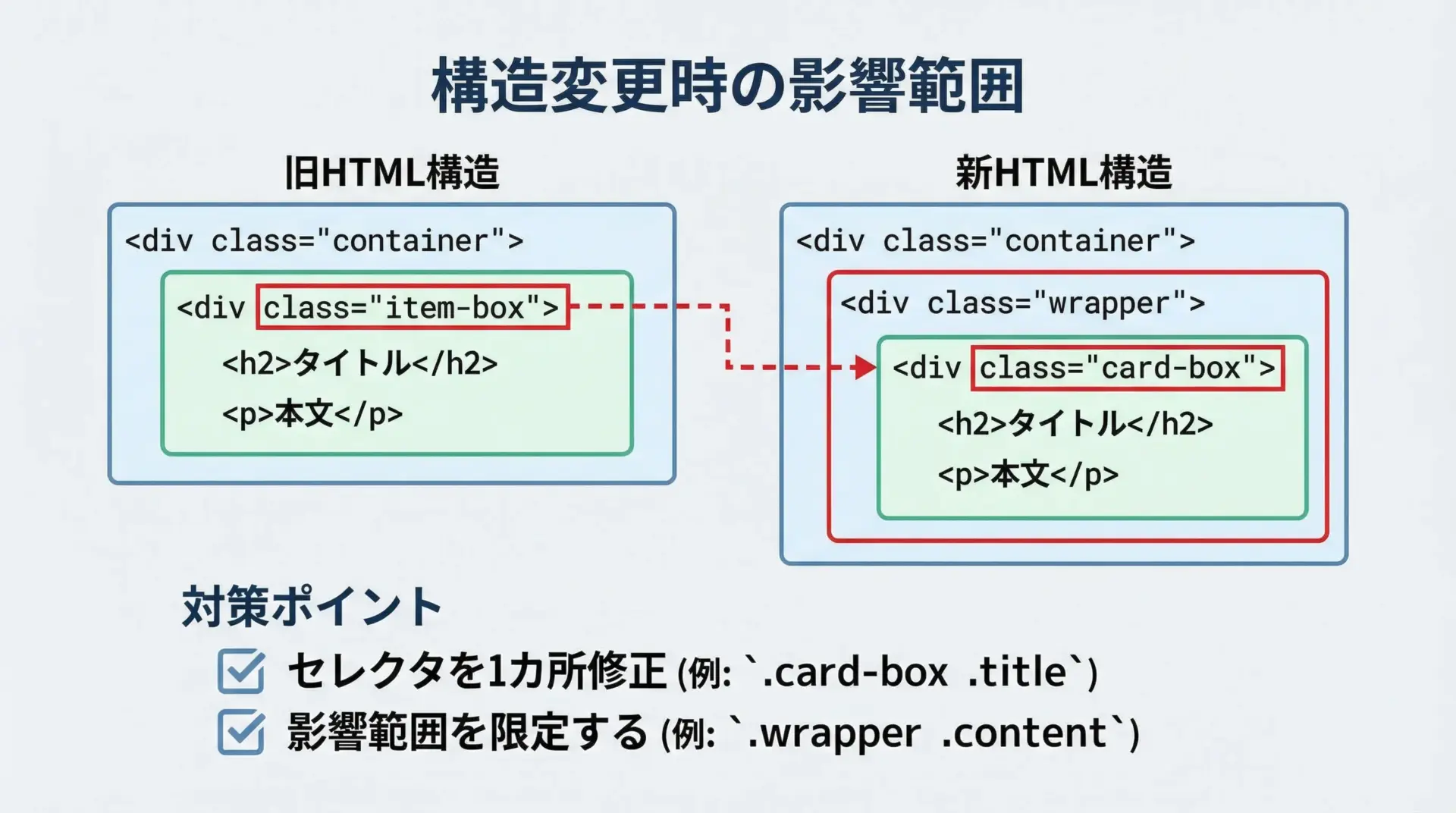 構造変更時の影響範囲

旧HTML構造

<div class="container">

<div class="item-box">

<h2>タイトル</h2>

<p>本文</p>

新HTML構造

<div class="container">

<div class="wrapper">

<div class="card-box">

<h2>タイトル</h2>

<p>本文</p>

対策ポイント

セレクタを1カ所修正 (例: `.card-box .title`)

影響範囲を限定する (例: `.wrapper .content`)